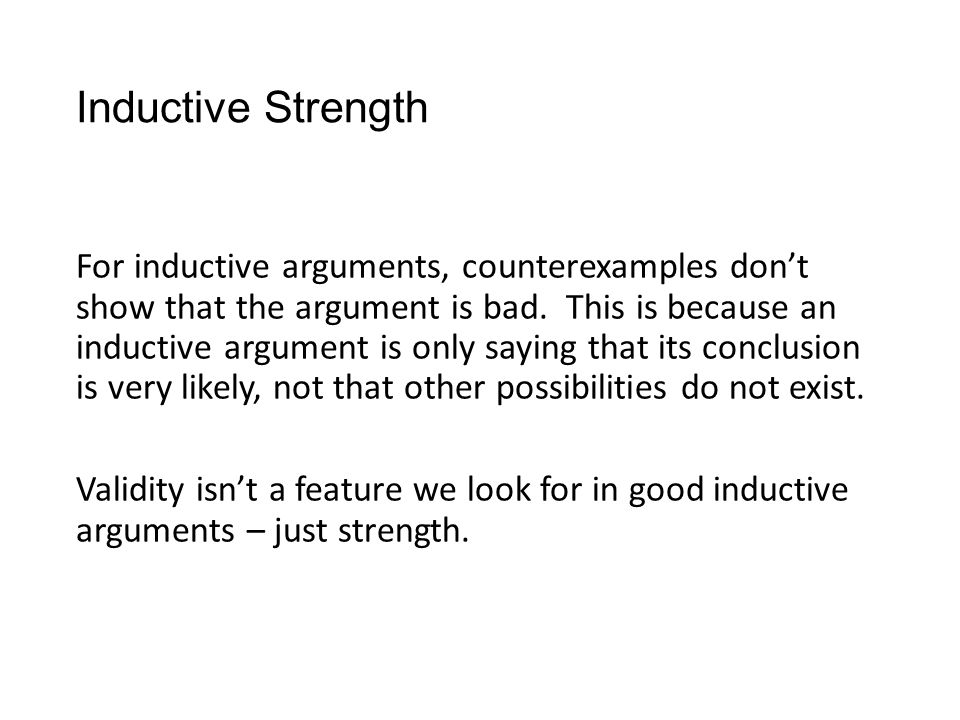 Inductive Strength

For inductive arguments, counterexamples don’t show that the argument is bad. This is because an inductive argument is only saying that its conclusion is very likely, not that other possibilities do not exist.

Validity isn’t a feature we look for in good inductive arguments – just strength.